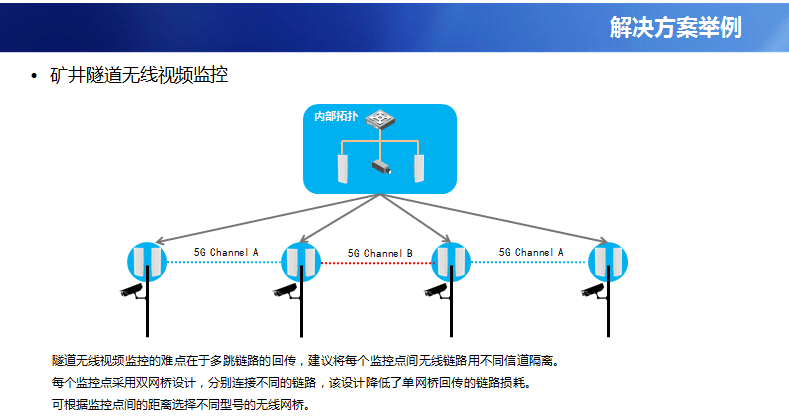 解决方案举例

• 矿井隧道无线视频监控

内部拓扑

5G Channel A

5G Channel B

5G Channel A

隧道无线视频监控的难点在于多跳链路的回传，建议将每个监控点间无线链路用不同信道隔离。
每个监控点采用双网桥设计，分别连接不同的链路，该设计降低了单网桥回传的链路损耗。
可根据监控点间的距离选择不同型号的无线网桥。